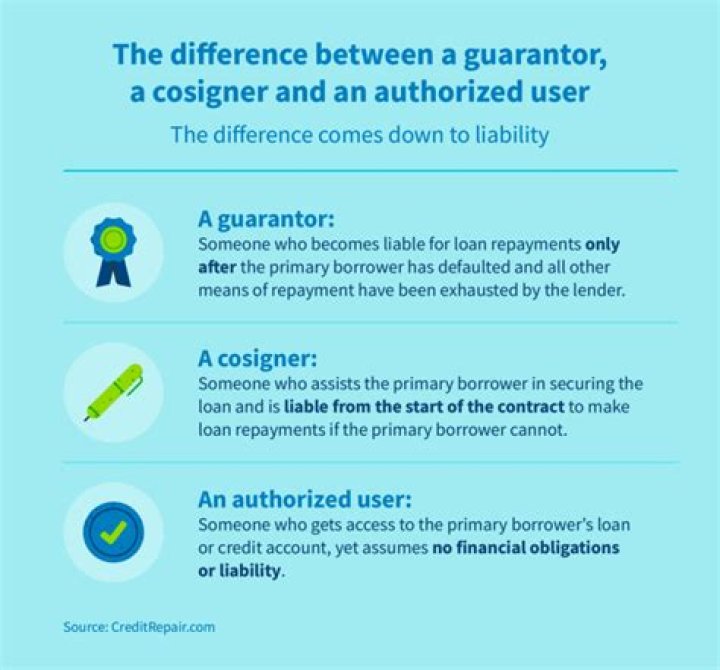 The difference between a guarantor, a cosigner and an authorized user

The difference comes down to liability

A guarantor:
Someone who becomes liable for loan repayments only after the primary borrower has defaulted and all other means of repayment have been exhausted by the lender.

A cosigner:
Someone who assists the primary borrower in securing the loan and is liable from the start of the contract to make loan repayments if the primary borrower cannot.

An authorized user:
Someone who gets access to the primary borrower's loan or credit account, yet assumes no financial obligations or liability.

Source: CreditRepair.com